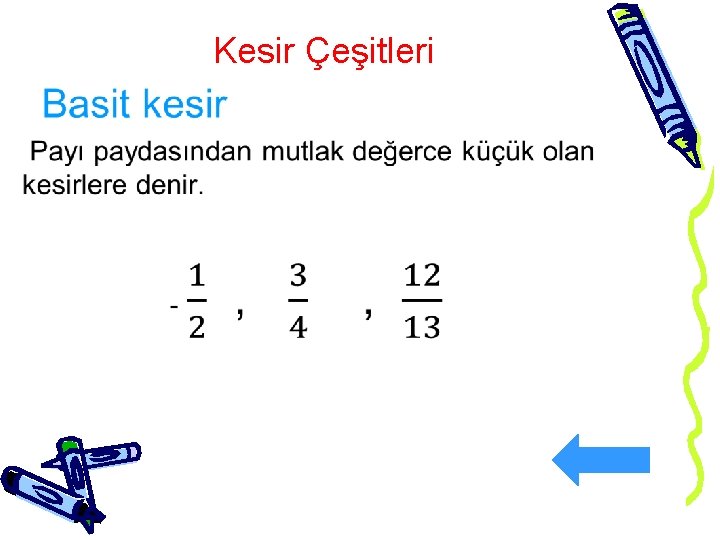 Kesir Çeşitleri

Basit kesir

Payı paydasından mutlak değerce küçük olan kesirlere denir.

$-\frac{1}{2}$ , $\frac{3}{4}$ , $\frac{12}{13}$